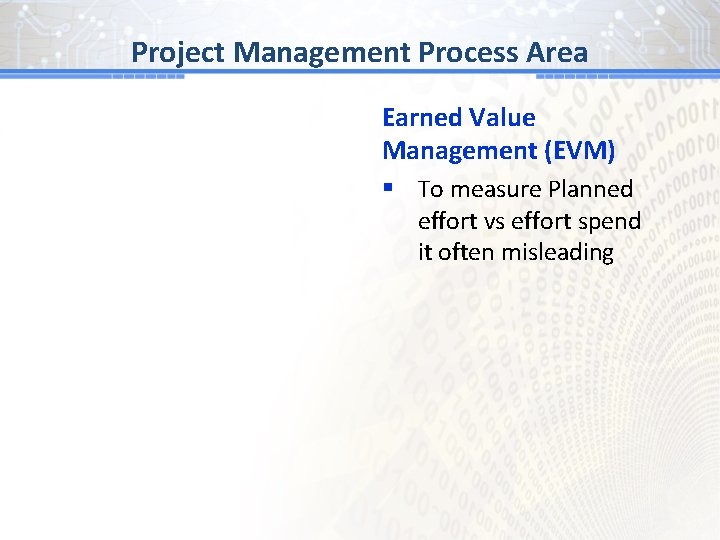 Project Management Process Area

Earned Value Management (EVM)

▪ To measure Planned effort vs effort spend it often misleading